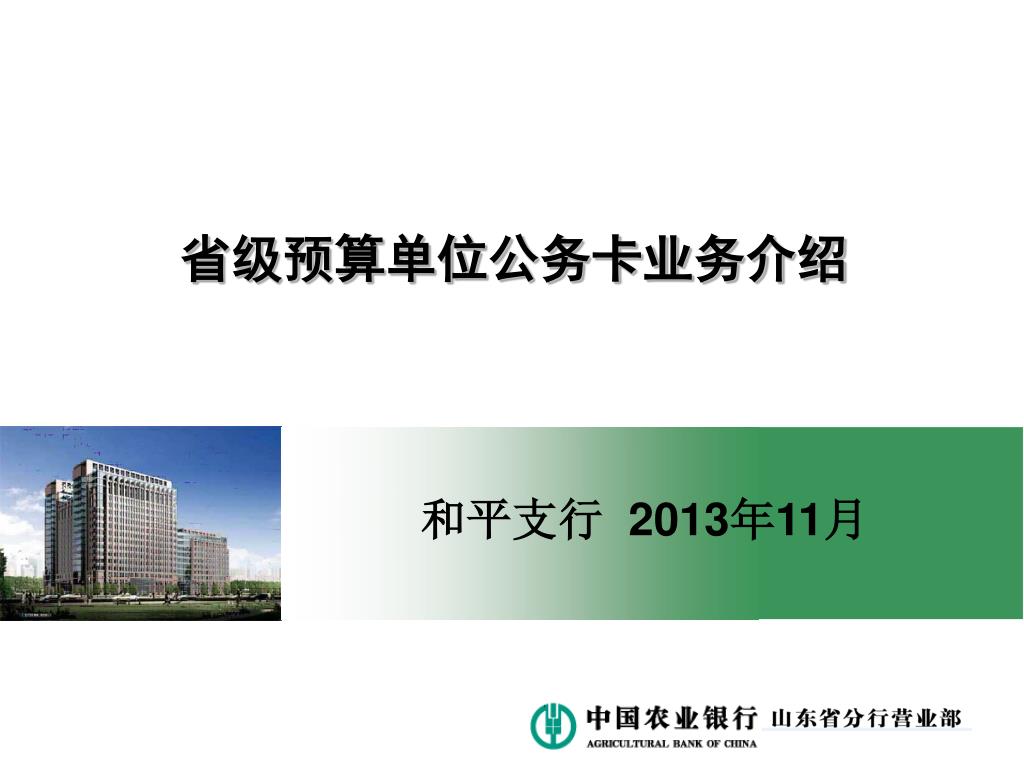 省级预算单位公务卡业务介绍

和平支行 2013年11月

中国农业银行 山东省分行营业部
AGRICULTURAL BANK OF CHINA